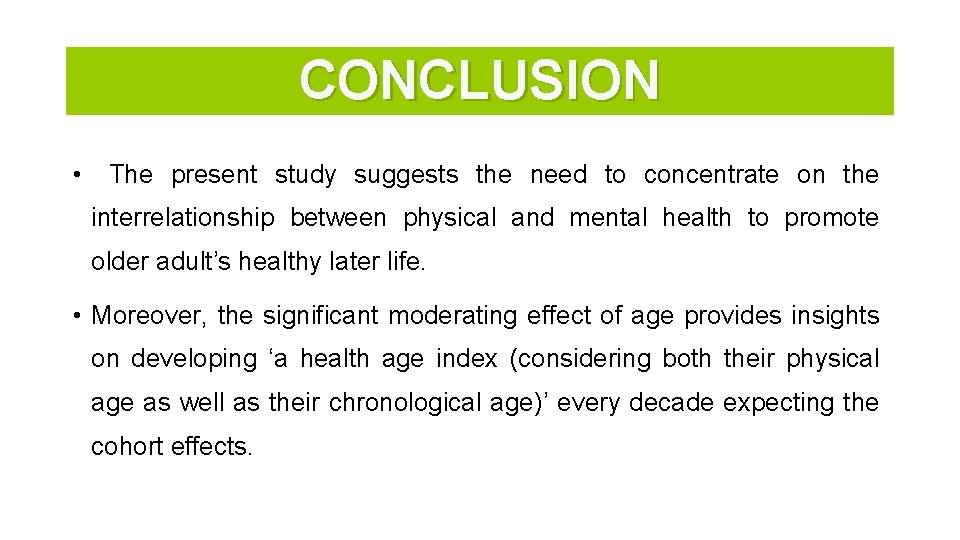 CONCLUSION

• The present study suggests the need to concentrate on the interrelationship between physical and mental health to promote older adult’s healthy later life.

• Moreover, the significant moderating effect of age provides insights on developing ‘a health age index (considering both their physical age as well as their chronological age)’ every decade expecting the cohort effects.